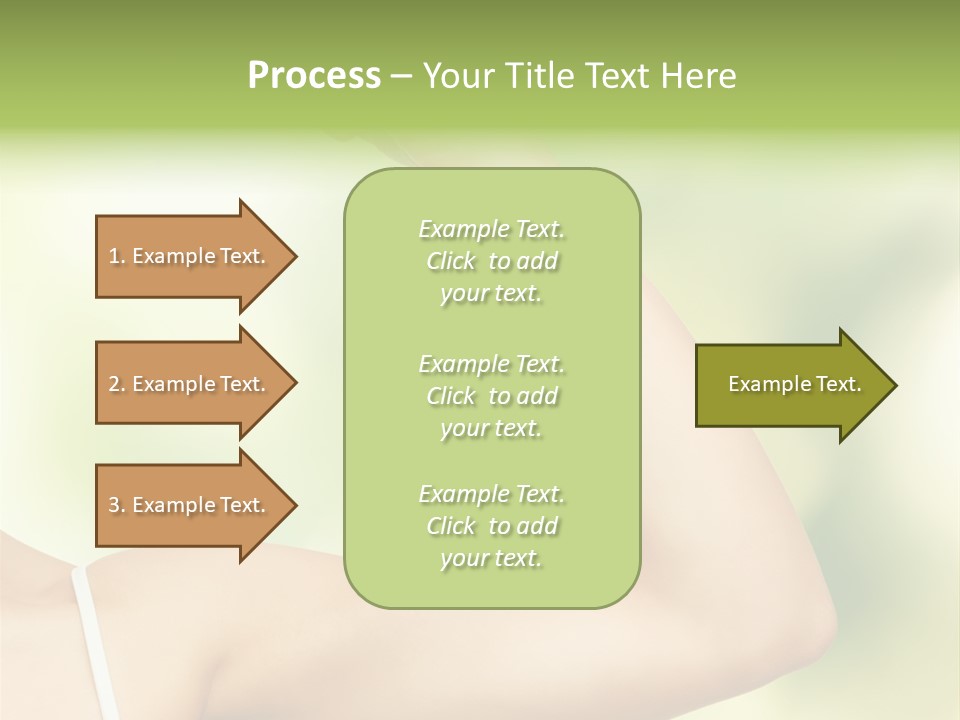 Process – Your Title Text Here

1. Example Text.

2. Example Text.

3. Example Text.

Example Text. Click to add your text.

Example Text. Click to add your text.

Example Text. Click to add your text.

Example Text.